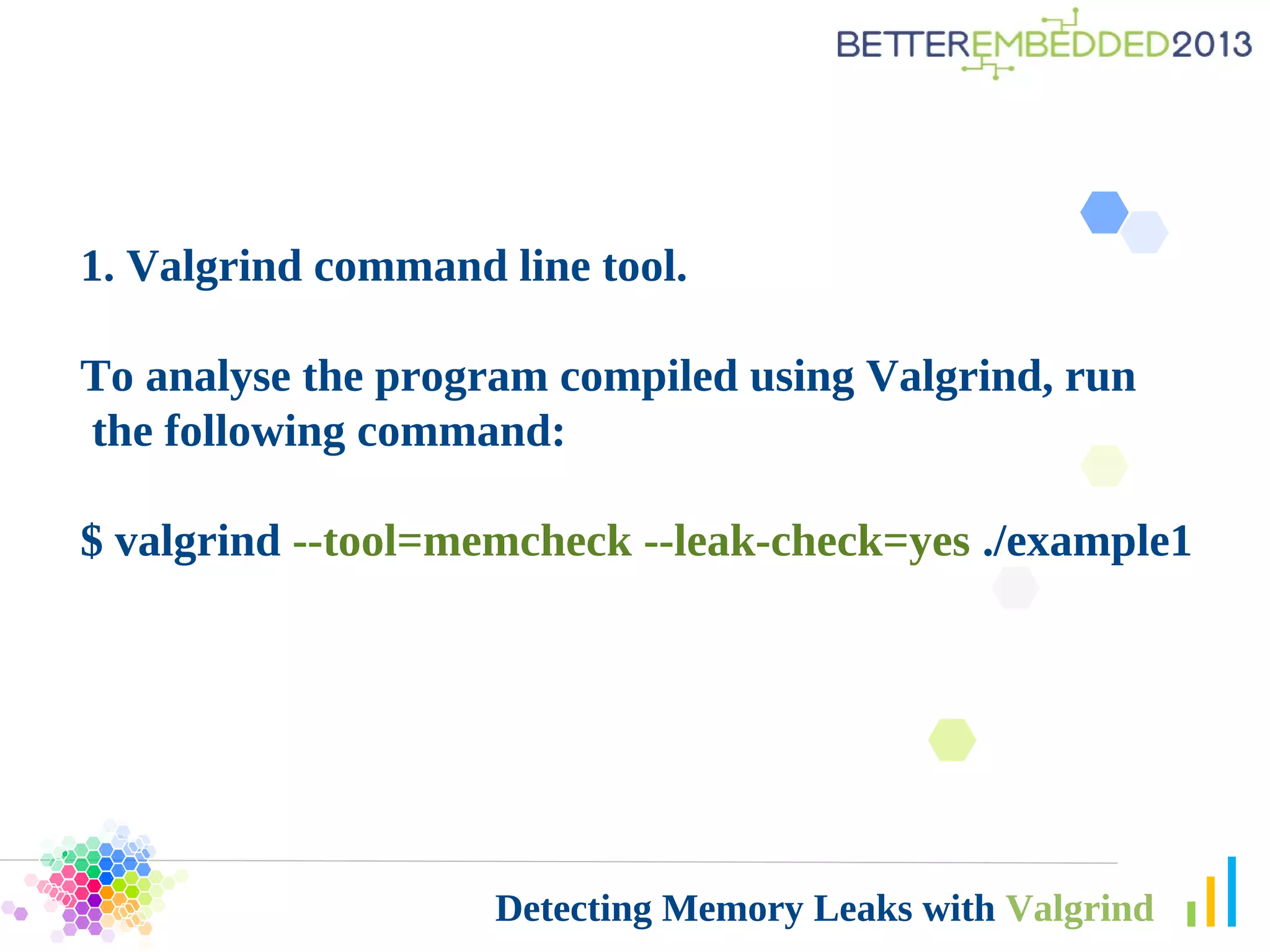 BETTEREMBEDDED2013

1. Valgrind command line tool.

To analyse the program compiled using Valgrind, run the following command:

$ valgrind --tool=memcheck --leak-check=yes ./example1

Detecting Memory Leaks with Valgrind